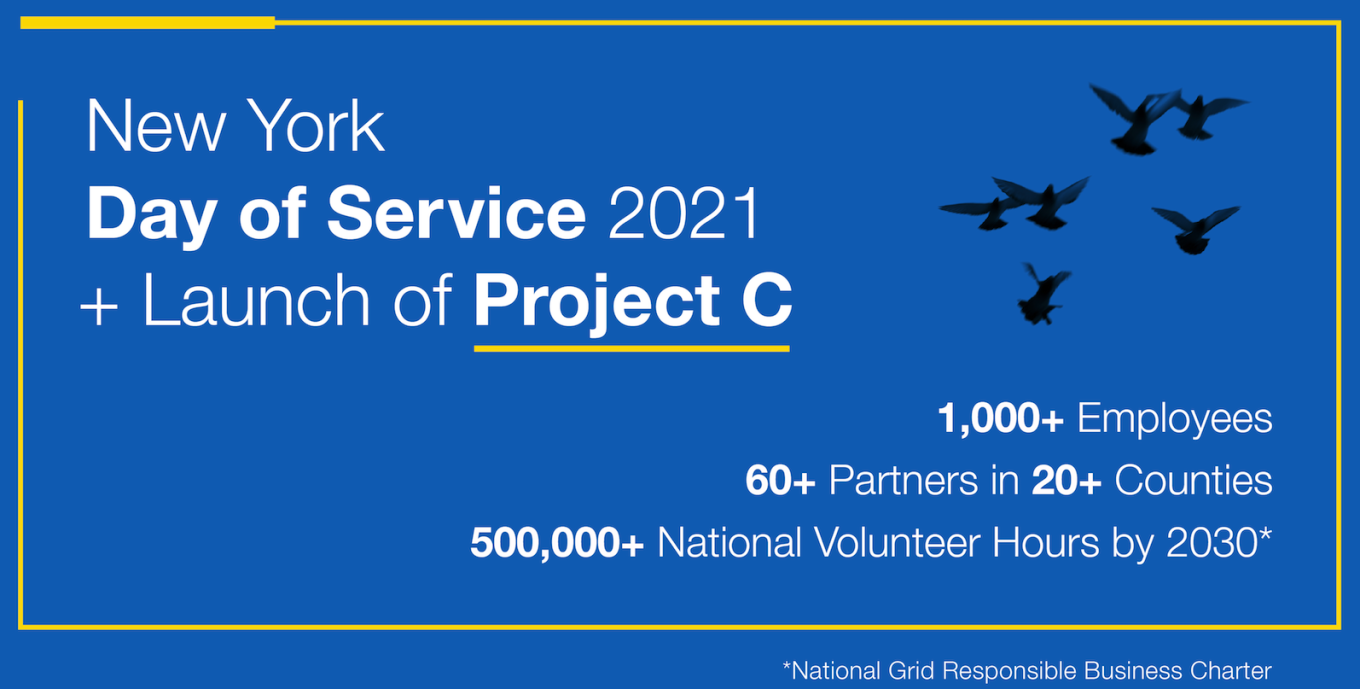 New York
Day of Service 2021
+ Launch of Project C

1,000+ Employees
60+ Partners in 20+ Counties
500,000+ National Volunteer Hours by 2030*

*National Grid Responsible Business Charter